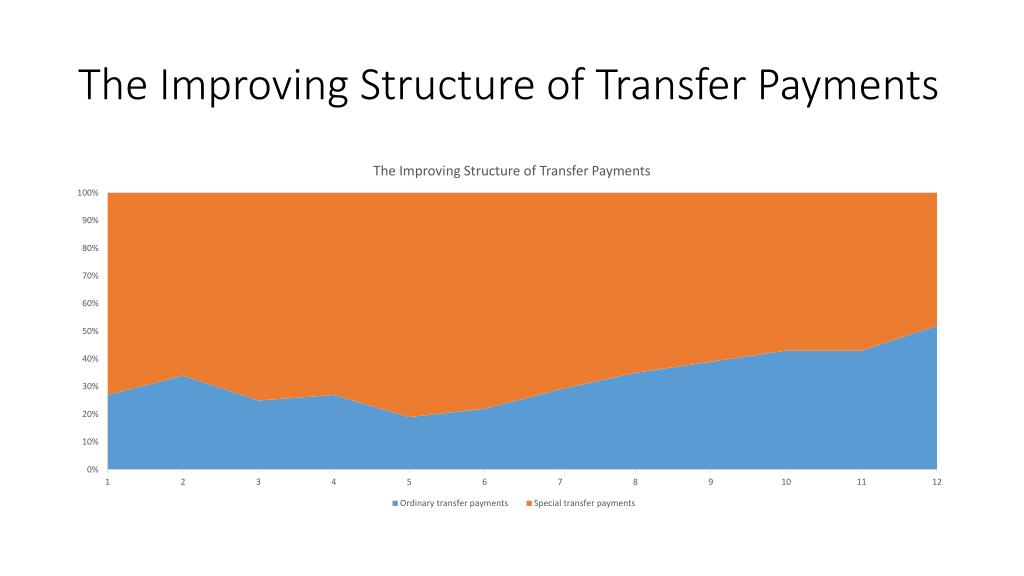 The Improving Structure of Transfer Payments

The Improving Structure of Transfer Payments

100%
90%
80%
70%
60%
50%
40%
30%
20%
10%
0%

1 2 3 4 5 6 7 8 9 10 11 12

Ordinary transfer payments
Special transfer payments